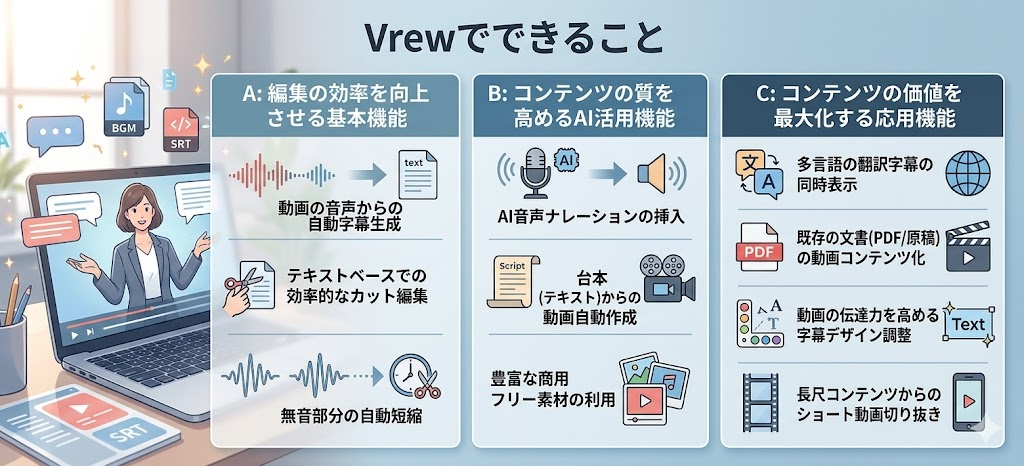 Vrewでできること

BGM
SRT
SRT

A: 編集の効率を向上させる基本機能

text
動画の音声からの自動字幕生成

テキストベースでの効率的なカット編集

無音部分の自動短縮

B: コンテンツの質を高めるAI活用機能

AI
AI音声ナレーションの挿入

Script
台本(テキスト)からの動画自動作成

豊富な商用フリー素材の利用

C: コンテンツの価値を最大化する応用機能

文
A
多言語の翻訳字幕の同時表示

PDF
既存の文書(PDF/原稿)の動画コンテンツ化

A
T
動画の伝達力を高める字幕デザイン調整
Text

長尺コンテンツからのショート動画切り抜き